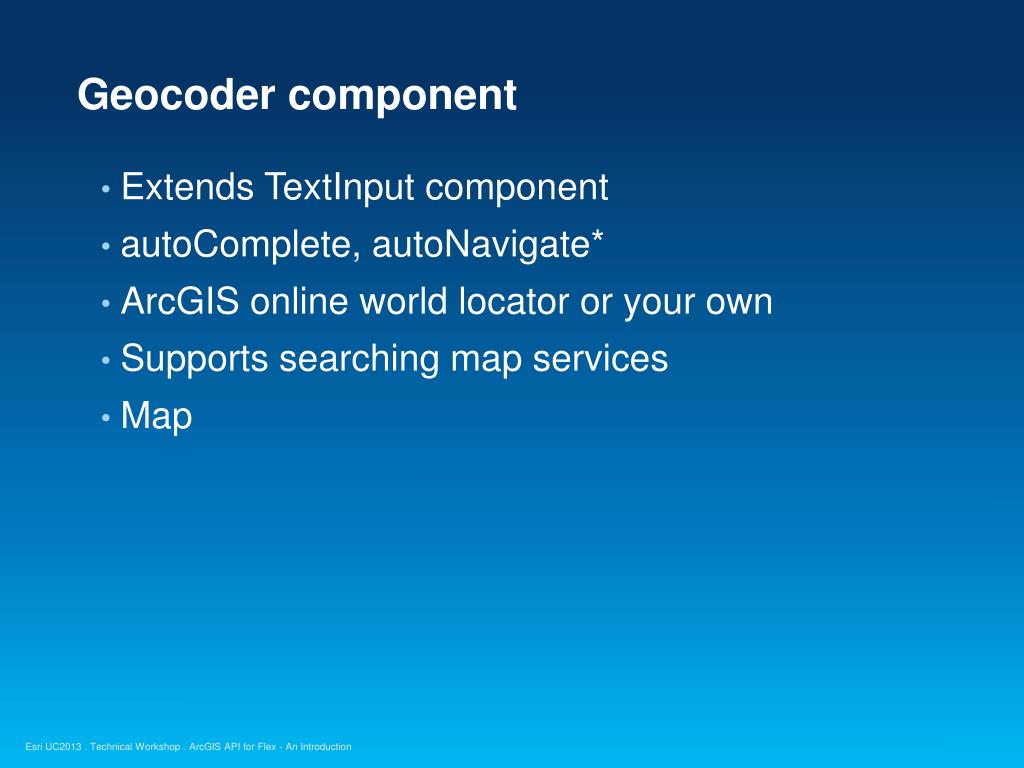 Geocoder component

• Extends TextInput component
• autoComplete, autoNavigate*
• ArcGIS online world locator or your own
• Supports searching map services
• Map

Esri UC2013 . Technical Workshop . ArcGIS API for Flex - An Introduction